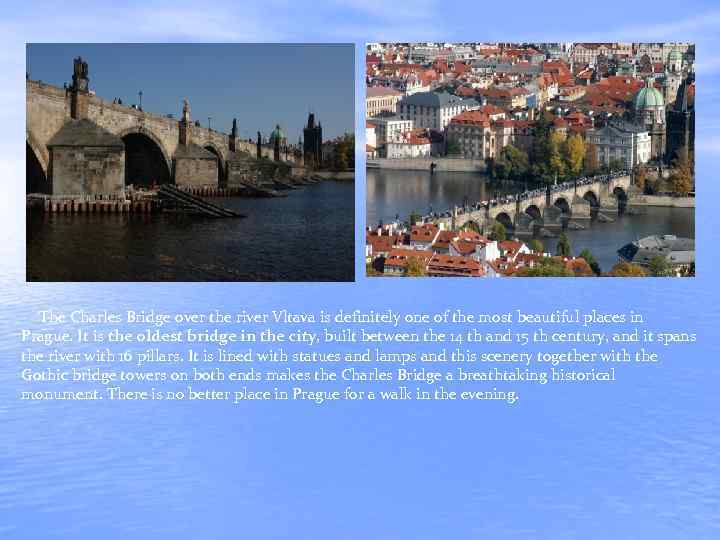 The Charles Bridge over the river Vltava is definitely one of the most beautiful places in Prague. It is the oldest bridge in the city, built between the 14 th and 15 th century, and it spans the river with 16 pillars. It is lined with statues and lamps and this scenery together with the Gothic bridge towers on both ends makes the Charles Bridge a breathtaking historical monument. There is no better place in Prague for a walk in the evening.